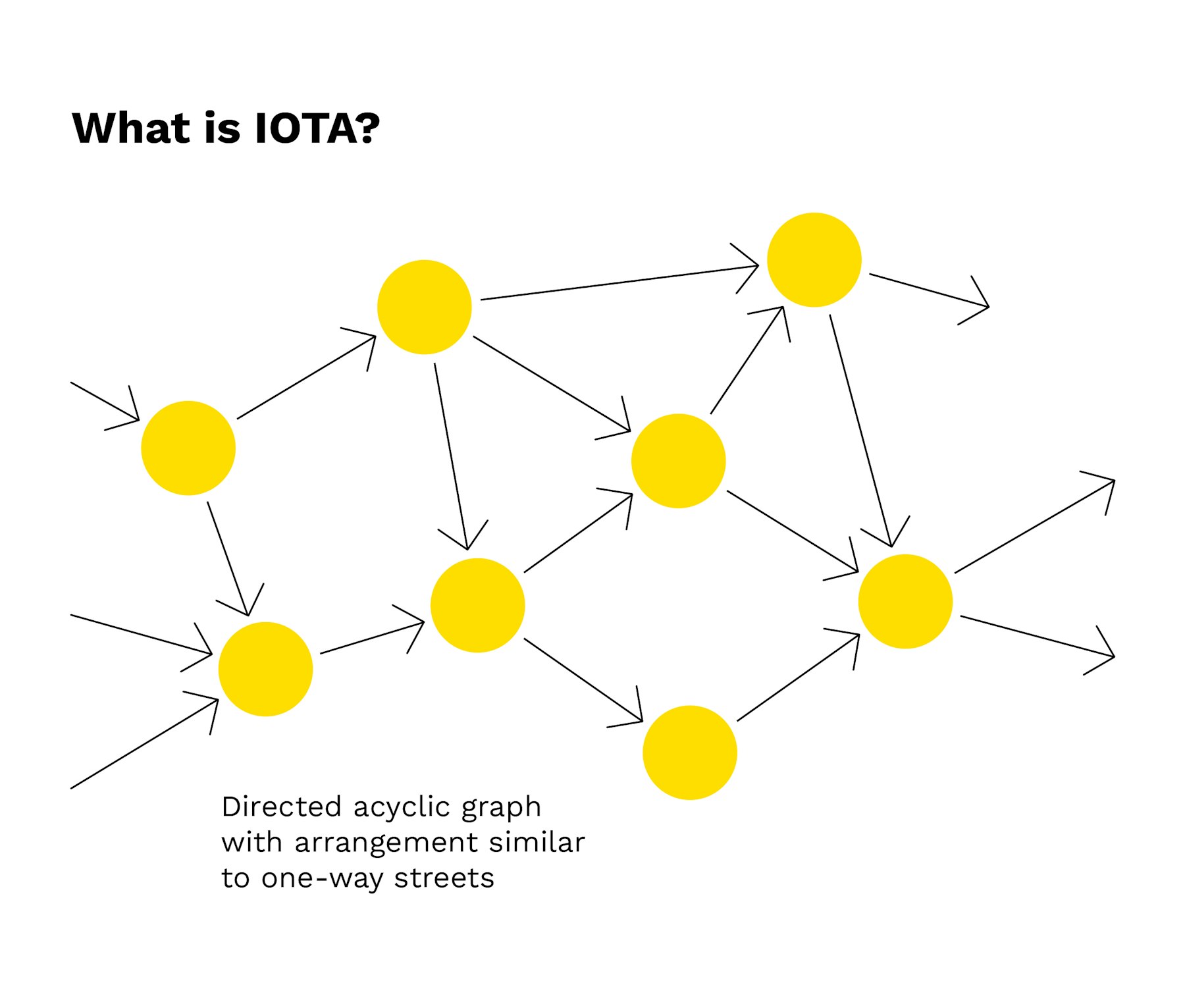 What is IOTA?

Directed acyclic graph with arrangement similar to one-way streets